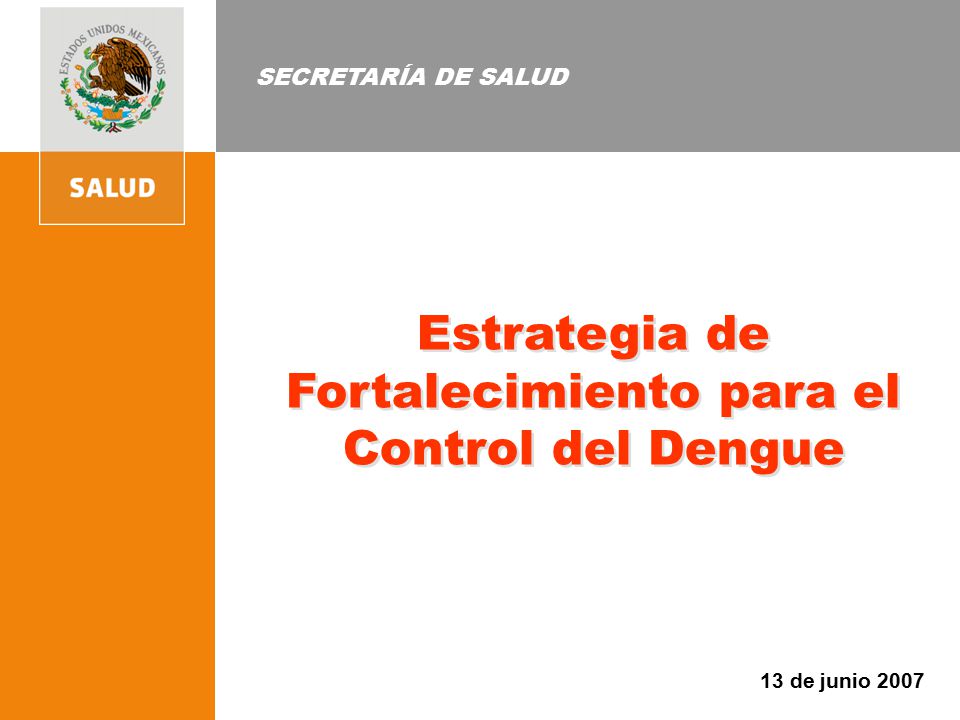 ESTADOS UNIDOS MEXICANOS

SALUD

SECRETARÍA DE SALUD

Estrategia de Fortalecimiento para el Control del Dengue

13 de junio 2007